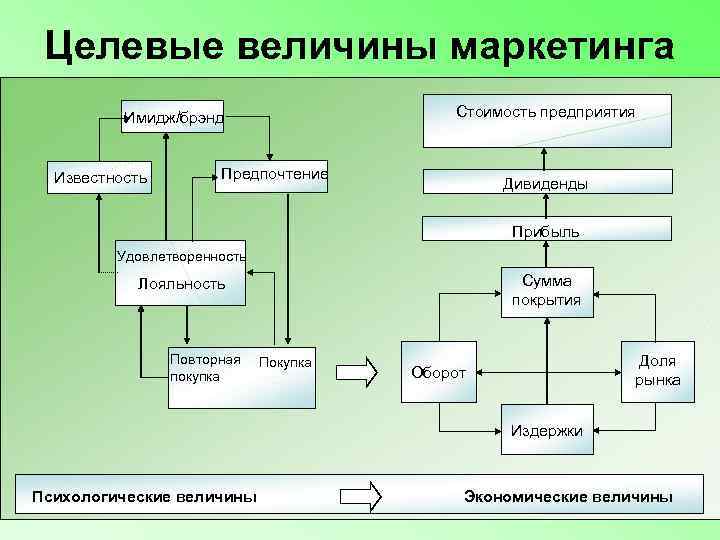 Целевые величины маркетинга

Имидж/брэнд

Известность

Предпочтение

Удовлетворенность

Лояльность

Повторная покупка

Покупка

Стоимость предприятия

Дивиденды

Прибыль

Сумма покрытия

Оборот

Доля рынка

Издержки

Психологические величины

Экономические величины